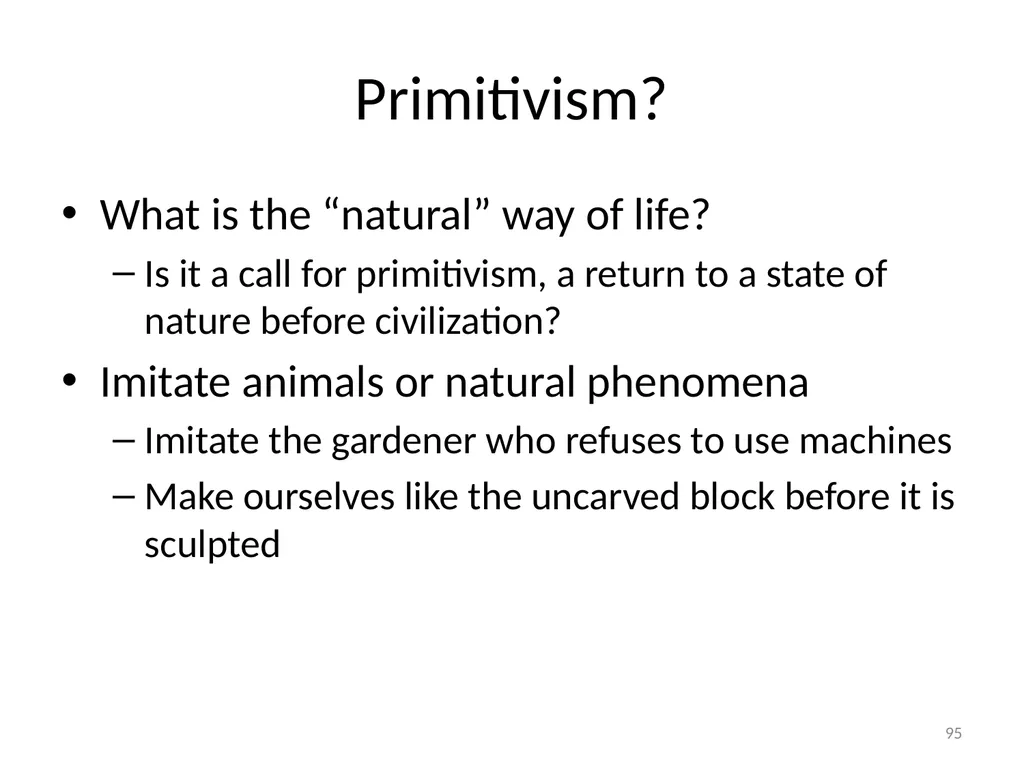 Primitivism?

• What is the “natural” way of life?
– Is it a call for primitivism, a return to a state of nature before civilization?

• Imitate animals or natural phenomena
– Imitate the gardener who refuses to use machines
– Make ourselves like the uncarved block before it is sculpted

95